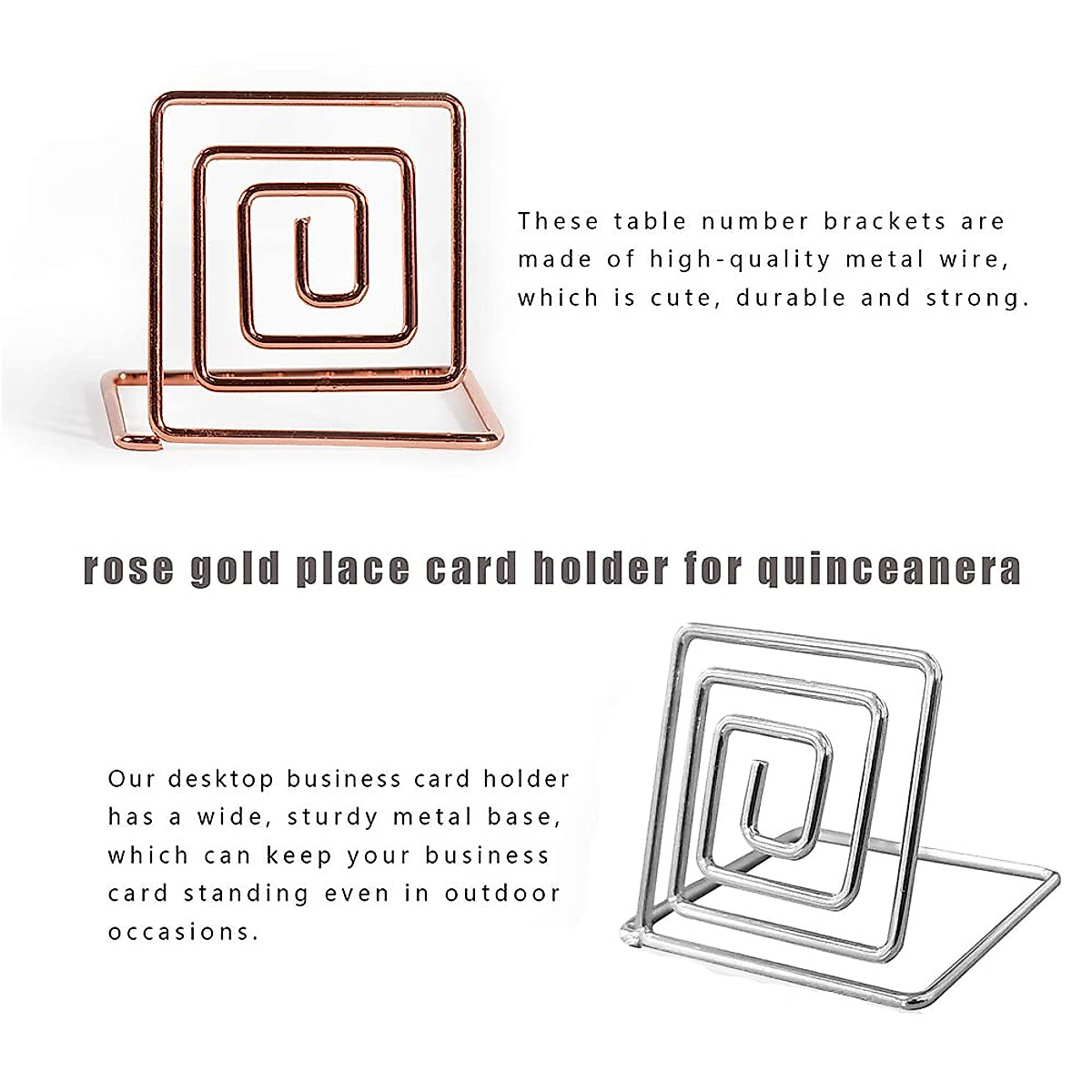 These table number brackets are made of high-quality metal wire, which is cute, durable and strong.

rose gold place card holder for quinceanera

Our desktop business card holder has a wide, sturdy metal base, which can keep your business card standing even in outdoor occasions.